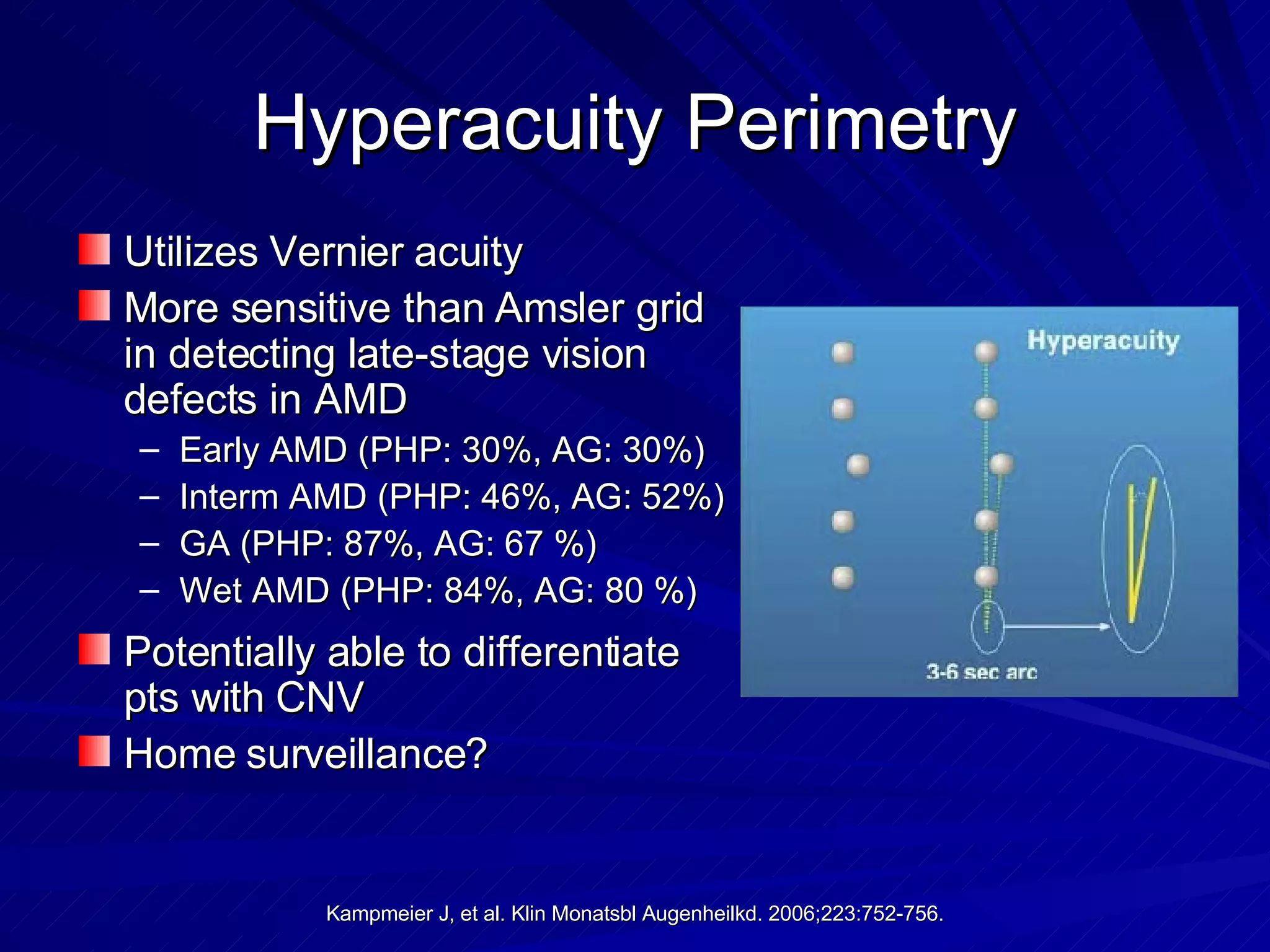 Hyperacuity Perimetry

Utilizes Vernier acuity

More sensitive than Amsler grid in detecting late-stage vision defects in AMD

– Early AMD (PHP: 30%, AG: 30%)
– Interm AMD (PHP: 46%, AG: 52%)
– GA (PHP: 87%, AG: 67 %)
– Wet AMD (PHP: 84%, AG: 80 %)

Potentially able to differentiate pts with CNV

Home surveillance?

Hyperacuity

3-6 sec arc

Kampmeier J, et al. Klin Monatsbl Augenheilkd. 2006;223:752-756.